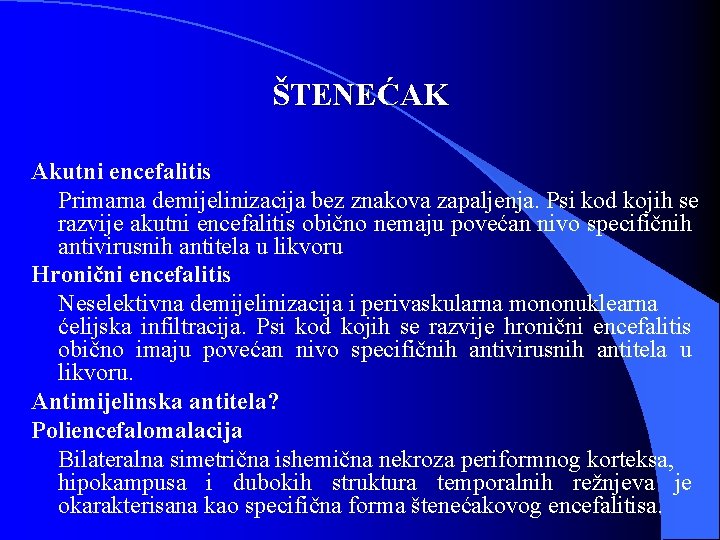 ŠTENEĆAK

Akutni encefalitis

Primarna demijelinizacija bez znakova zapaljenja. Psi kod kojih se razvije akutni encefalitis obično nemaju povećan nivo specifičnih antivirusnih antitela u likvoru

Hronični encefalitis

Neselektivna demijelinizacija i perivaskularna mononuklearna ćelijska infiltracija. Psi kod kojih se razvije hronični encefalitis obično imaju povećan nivo specifičnih antivirusnih antitela u likvoru.

Antimijelinska antitela?

Poliencefalomalacija

Bilateralna simetrična ishemična nekroza periformnog korteksa, hipokampusa i dubokih struktura temporalnih režnjeva je okarakterisana kao specifična forma štenećakovog encefalitisa.